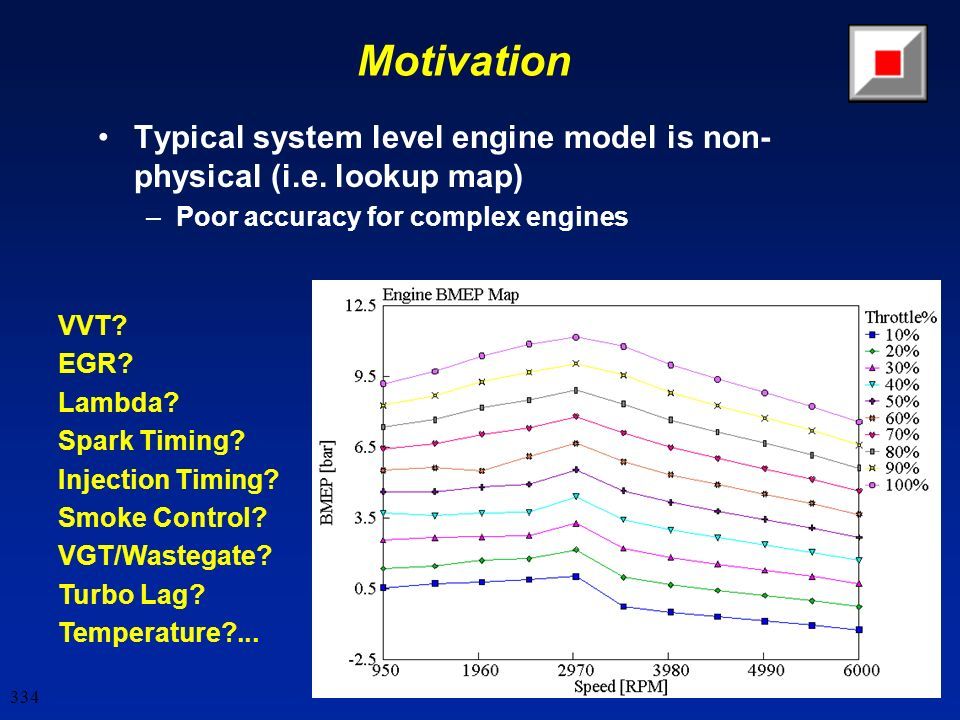 Motivation

• Typical system level engine model is non-physical (i.e. lookup map)
– Poor accuracy for complex engines

VVT?
EGR?
Lambda?
Spark Timing?
Injection Timing?
Smoke Control?
VGT/Wastegate?
Turbo Lag?
Temperature?...

Engine BMEP Map

12.5
9.5
6.5
3.5
0.5
-2.5

BMEP [bar]

950
1960
2970
3980
4990
6000

Speed [RPM]

Throttle%
10%
20%
30%
40%
50%
60%
70%
80%
90%
100%

334